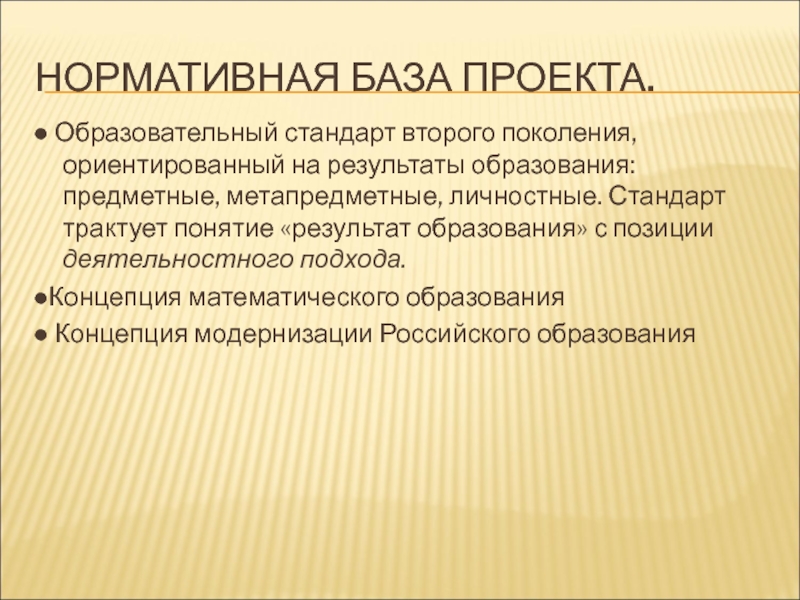 НОРМАТИВНАЯ БАЗА ПРОЕКТА.

● Образовательный стандарт второго поколения, ориентированный на результаты образования: предметные, метапредметные, личностные. Стандарт трактует понятие «результат образования» с позиции деятельностного подхода.

●Концепция математического образования

● Концепция модернизации Российского образования